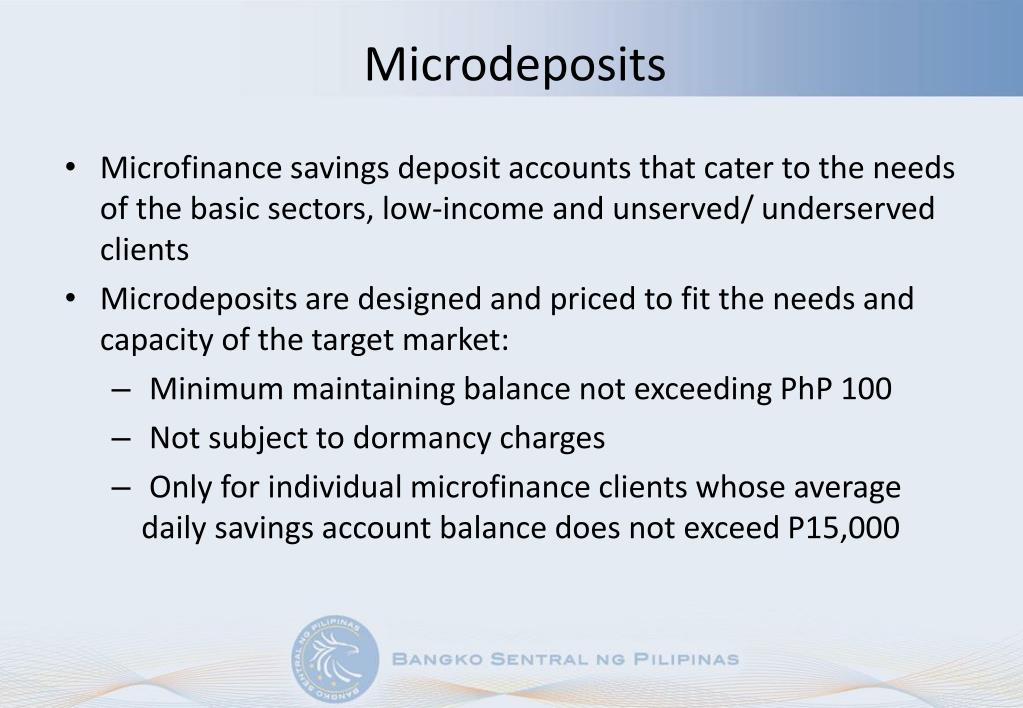 Microdeposits

• Microfinance savings deposit accounts that cater to the needs of the basic sectors, low-income and unserved/ underserved clients
• Microdeposits are designed and priced to fit the needs and capacity of the target market:
– Minimum maintaining balance not exceeding PhP 100
– Not subject to dormancy charges
– Only for individual microfinance clients whose average daily savings account balance does not exceed P15,000

BANGKO SENTRAL NG PILIPINAS

BANGKO SENTRAL NG PILIPINAS